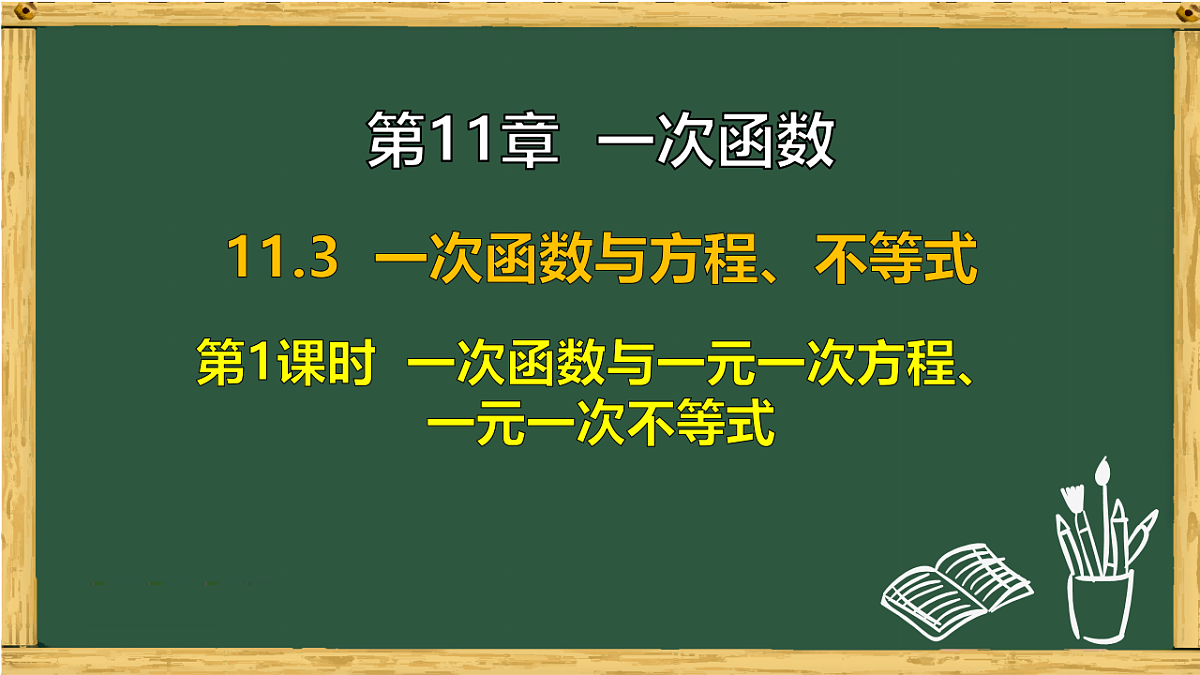 第11章 一次函数

11.3 一次函数与方程、不等式

第1课时 一次函数与一元一次方程、一元一次不等式